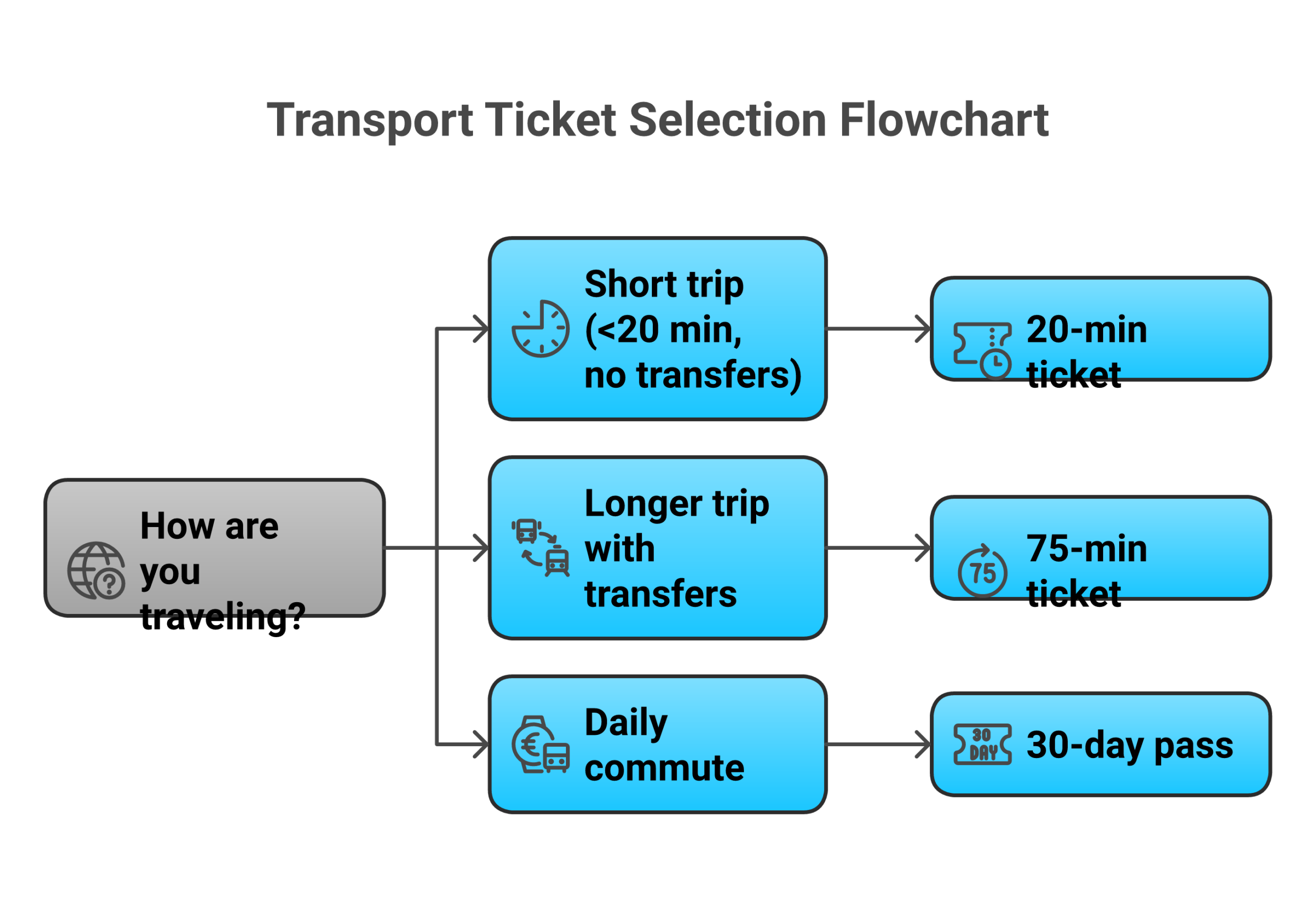 Transport Ticket Selection Flowchart

How are you traveling?

Short trip (<20 min, no transfers)

20-min ticket

Longer trip with transfers

75

75-min ticket

Daily commute

30 DAY

30-day pass